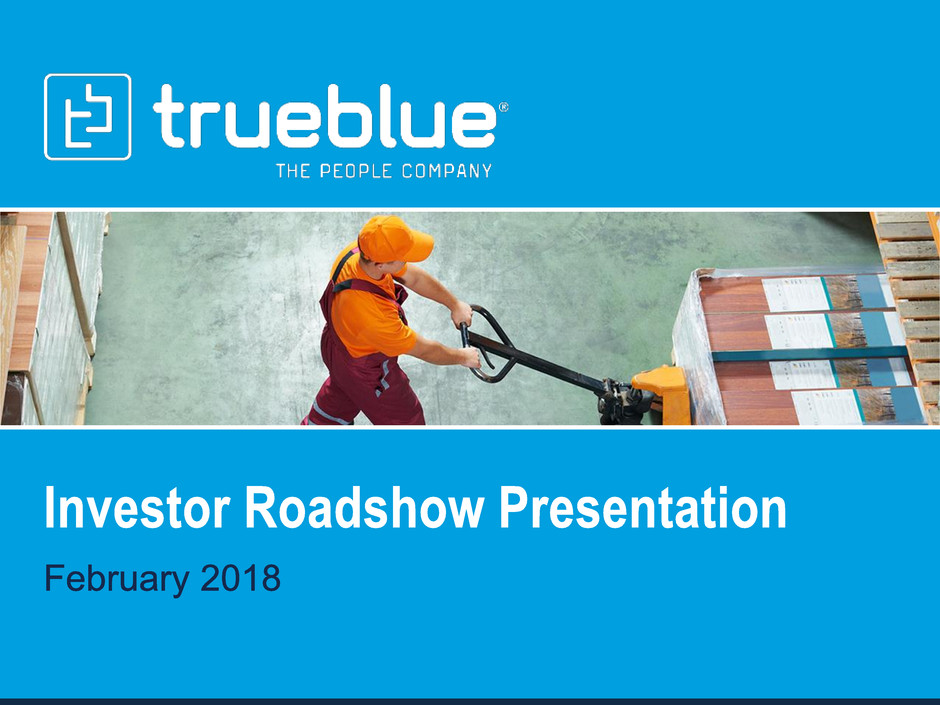 trueblue®
THE PEOPLE COMPANY

Investor Roadshow Presentation
February 2018